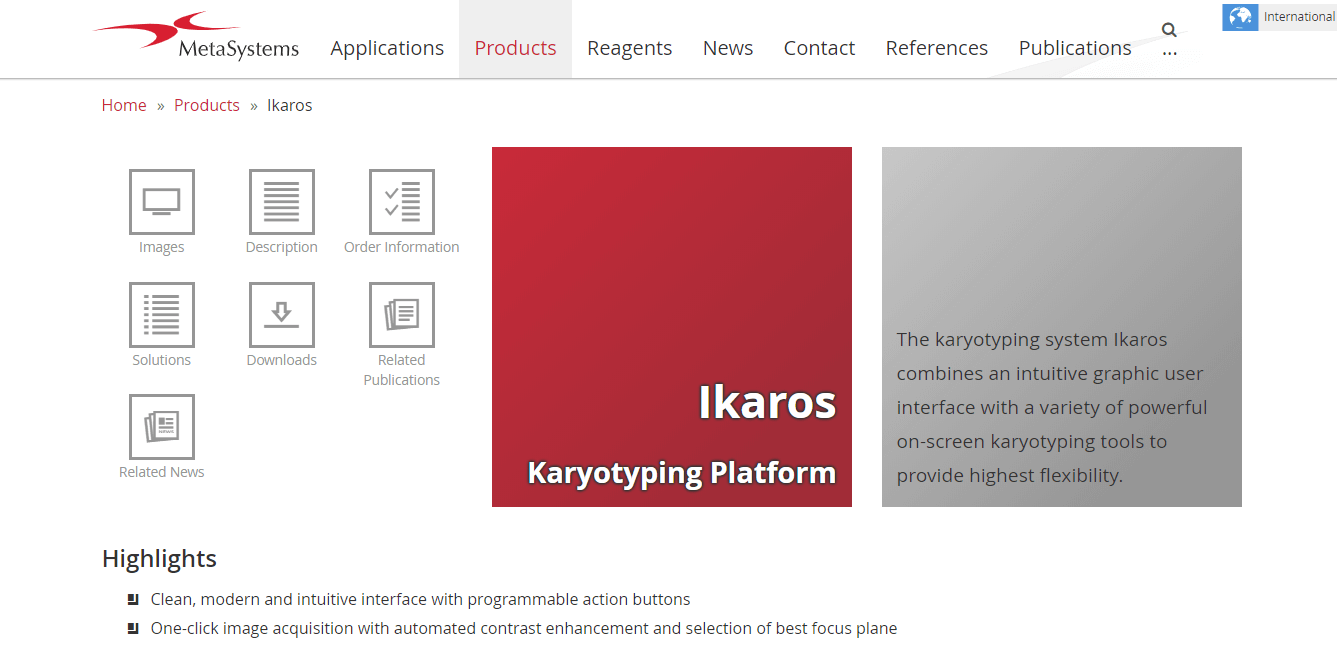 MetaSystems

Applications Products Reagents News Contact References Publications ...

International

Home » Products » Ikaros

Images
Description
Order Information
Solutions
Downloads
Related Publications
Related News

Ikaros

Karyotyping Platform

The karyotyping system Ikaros combines an intuitive graphic user interface with a variety of powerful on-screen karyotyping tools to provide highest flexibility.

Highlights

Clean, modern and intuitive interface with programmable action buttons

One-click image acquisition with automated contrast enhancement and selection of best focus plane